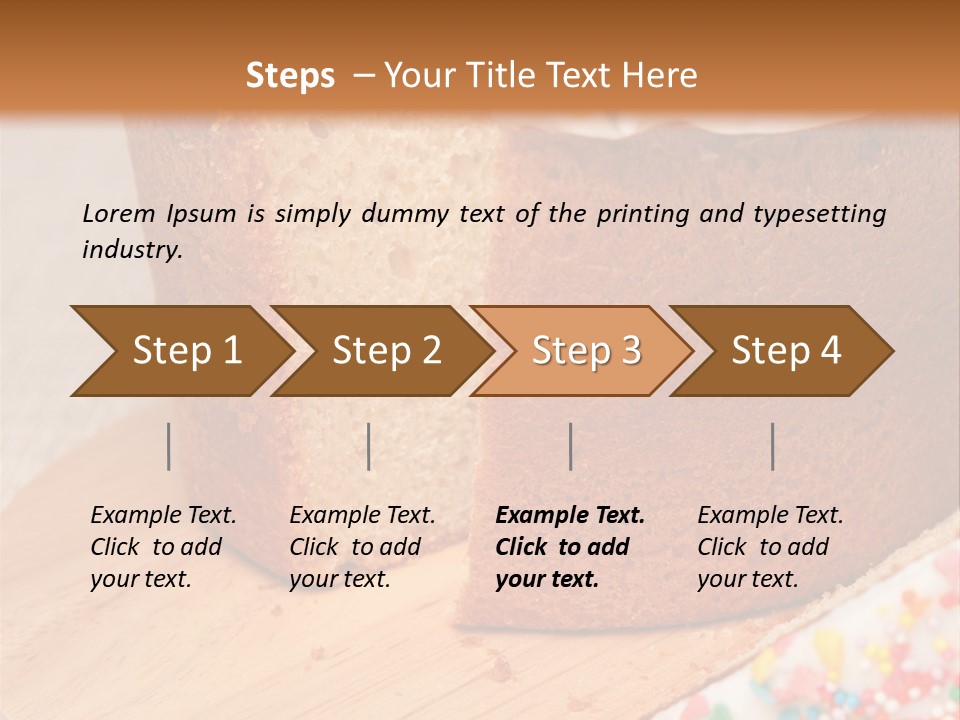 Steps – Your Title Text Here

Lorem Ipsum is simply dummy text of the printing and typesetting industry.

Step 1

Step 2

Step 3

Step 4

Example Text. Click to add your text.

Example Text. Click to add your text.

Example Text. Click to add your text.

Example Text. Click to add your text.